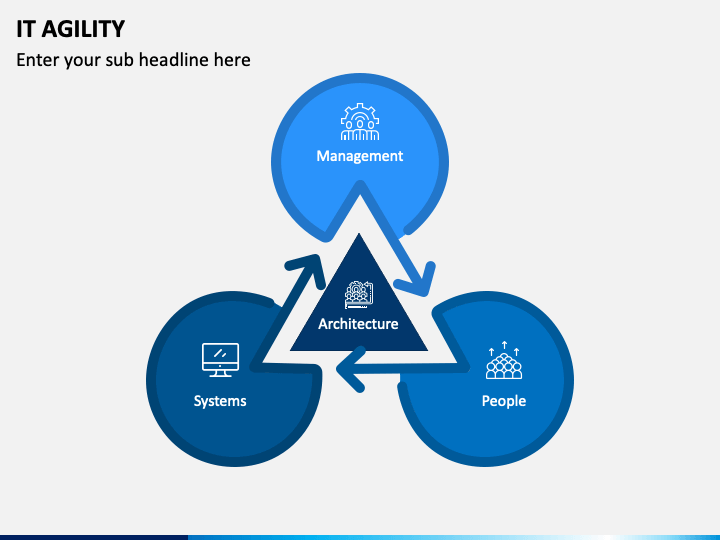 IT AGILITY

Enter your sub headline here

Management

Architecture

Systems

People